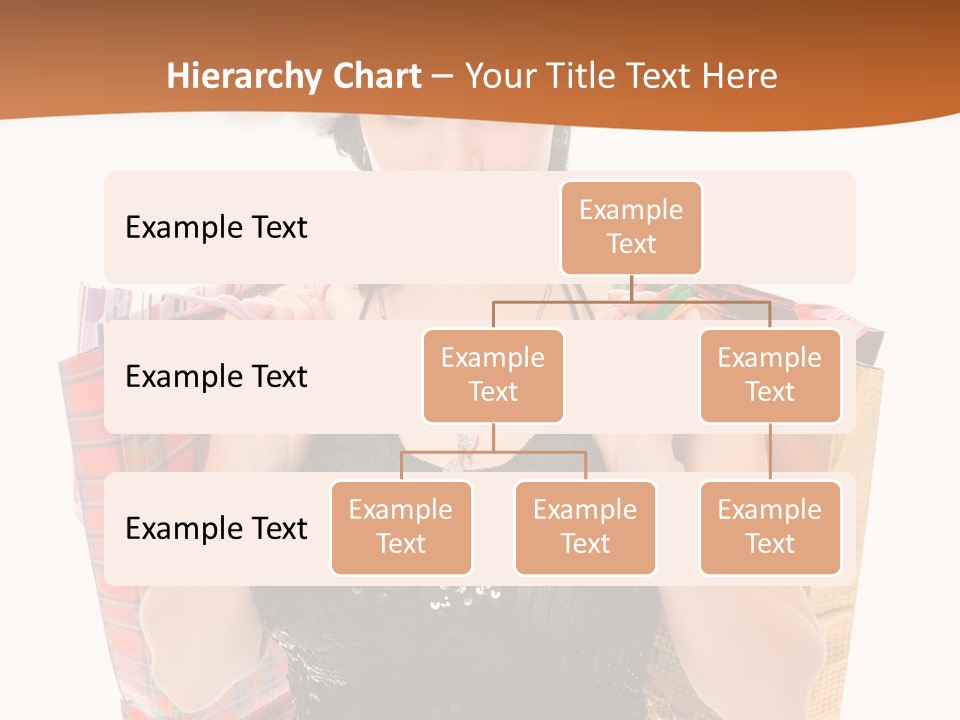 Hierarchy Chart – Your Title Text Here

Example Text

Example Text

Example Text

Example Text

Example Text

Example Text

Example Text

Example Text

Example Text